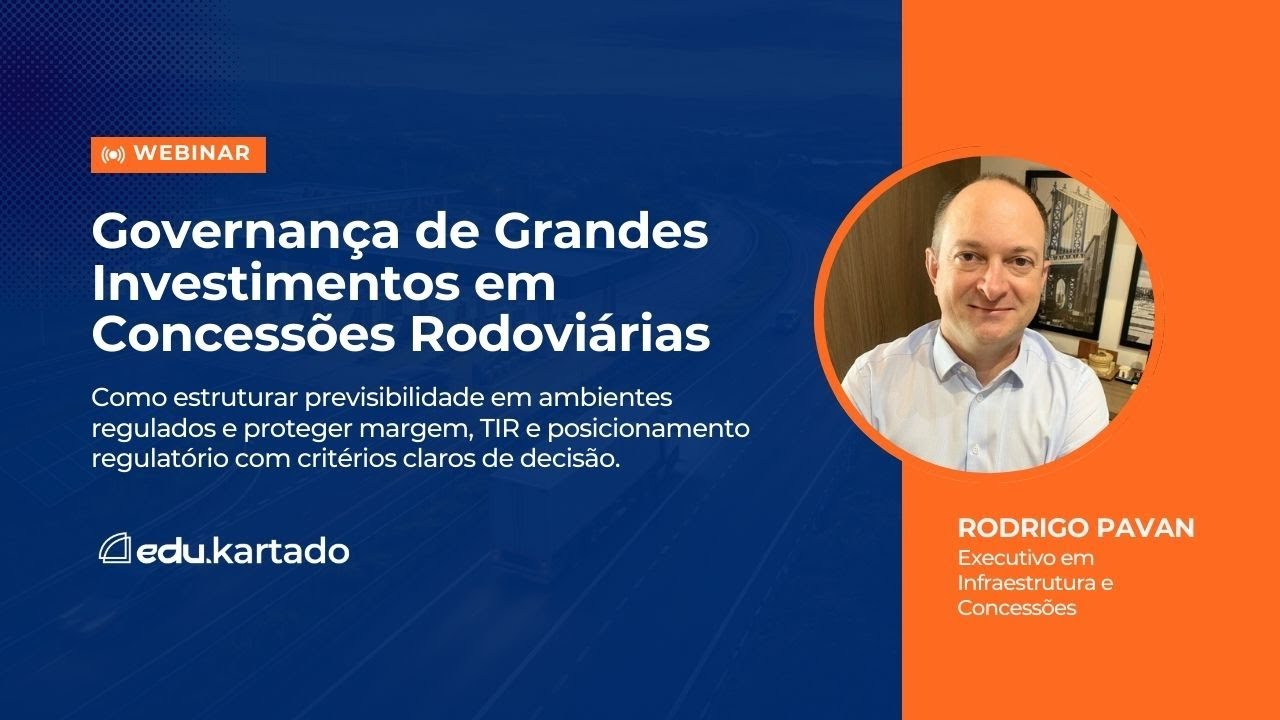 WEBINAR

Governança de Grandes Investimentos em Concessões Rodoviárias

Como estruturar previsibilidade em ambientes regulados e proteger margem, TIR e posicionamento regulatório com critérios claros de decisão.

edu.kartado

RODRIGO PAVAN
Executivo em Infraestrutura e Concessões